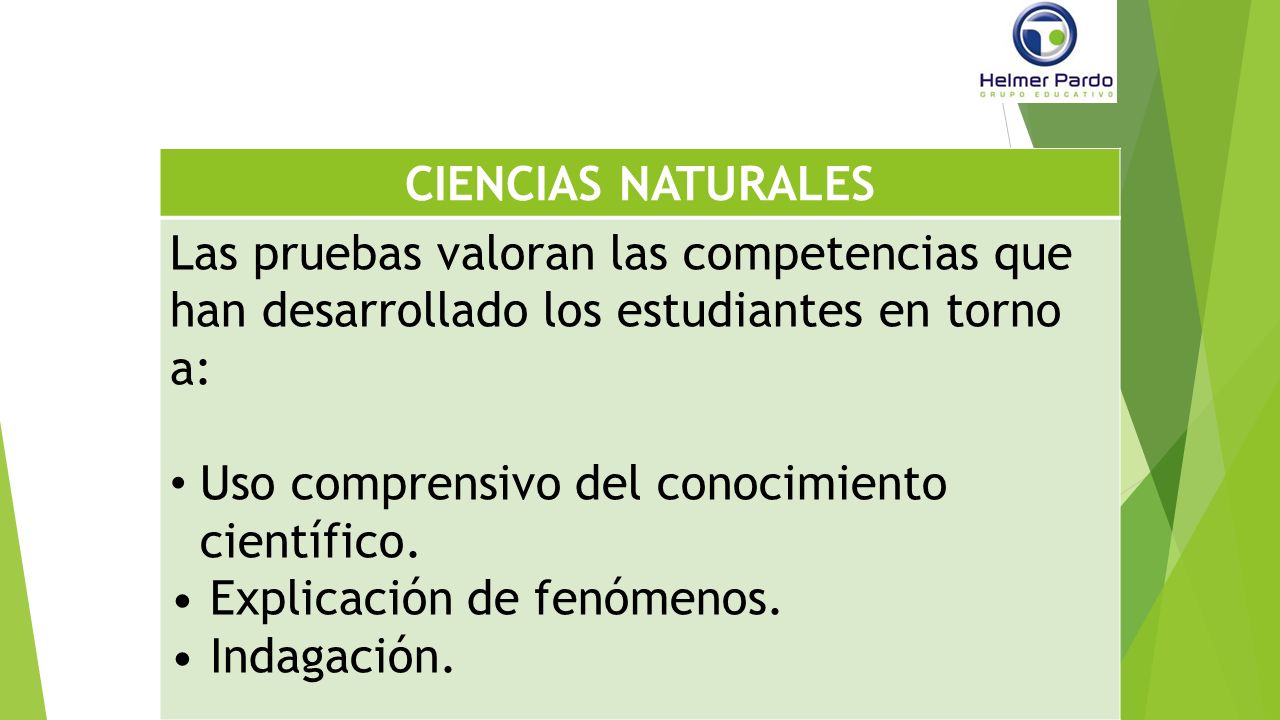 Helmer Pardo
GRUPO EDUCATIVO

CIENCIAS NATURALES

Las pruebas valoran las competencias que han desarrollado los estudiantes en torno a:

• Uso comprensivo del conocimiento científico.
• Explicación de fenómenos.
• Indagación.